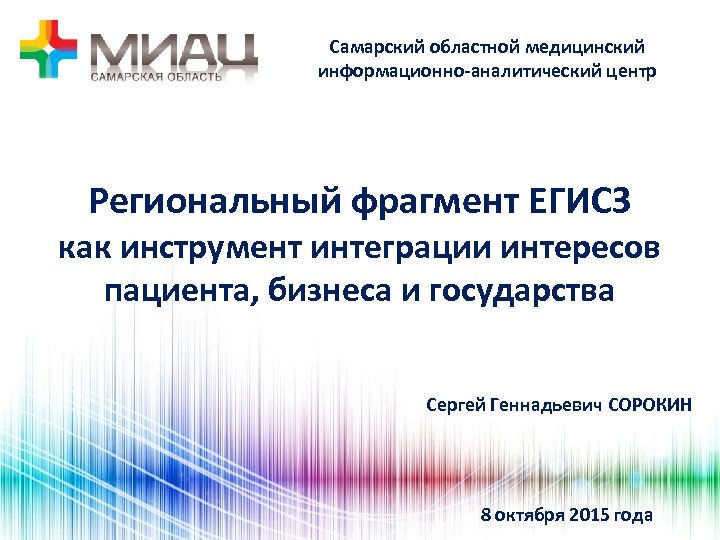 МИАЦ
САМАРСКАЯ ОБЛАСТЬ

Самарский областной медицинский информационно-аналитический центр

Региональный фрагмент ЕГИСЗ как инструмент интеграции интересов пациента, бизнеса и государства

Сергей Геннадьевич СОРОКИН

8 октября 2015 года